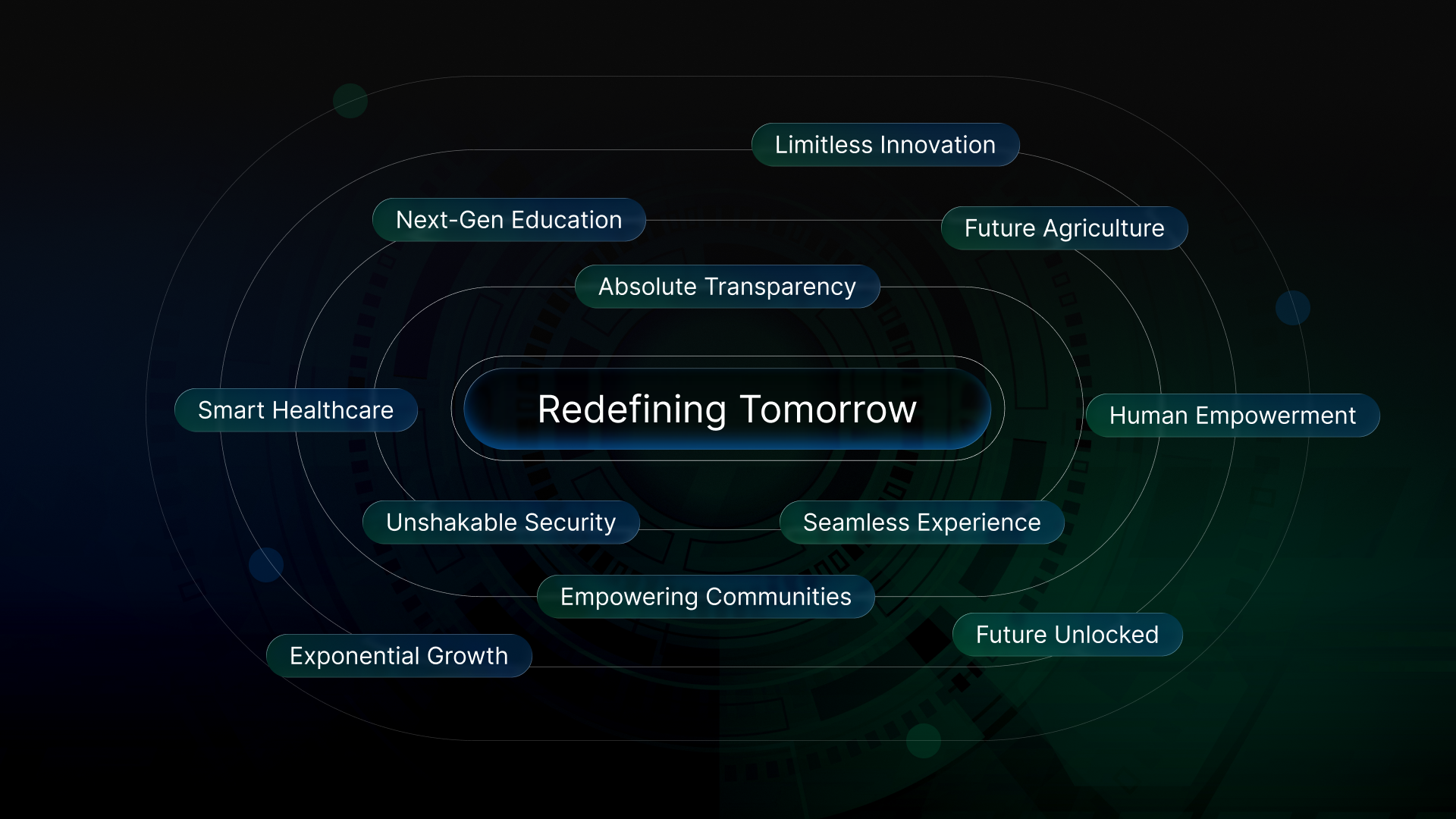 Limitless Innovation

Next-Gen Education

Future Agriculture

Absolute Transparency

Smart Healthcare

Redefining Tomorrow

Human Empowerment

Unshakable Security

Seamless Experience

Empowering Communities

Future Unlocked

Exponential Growth